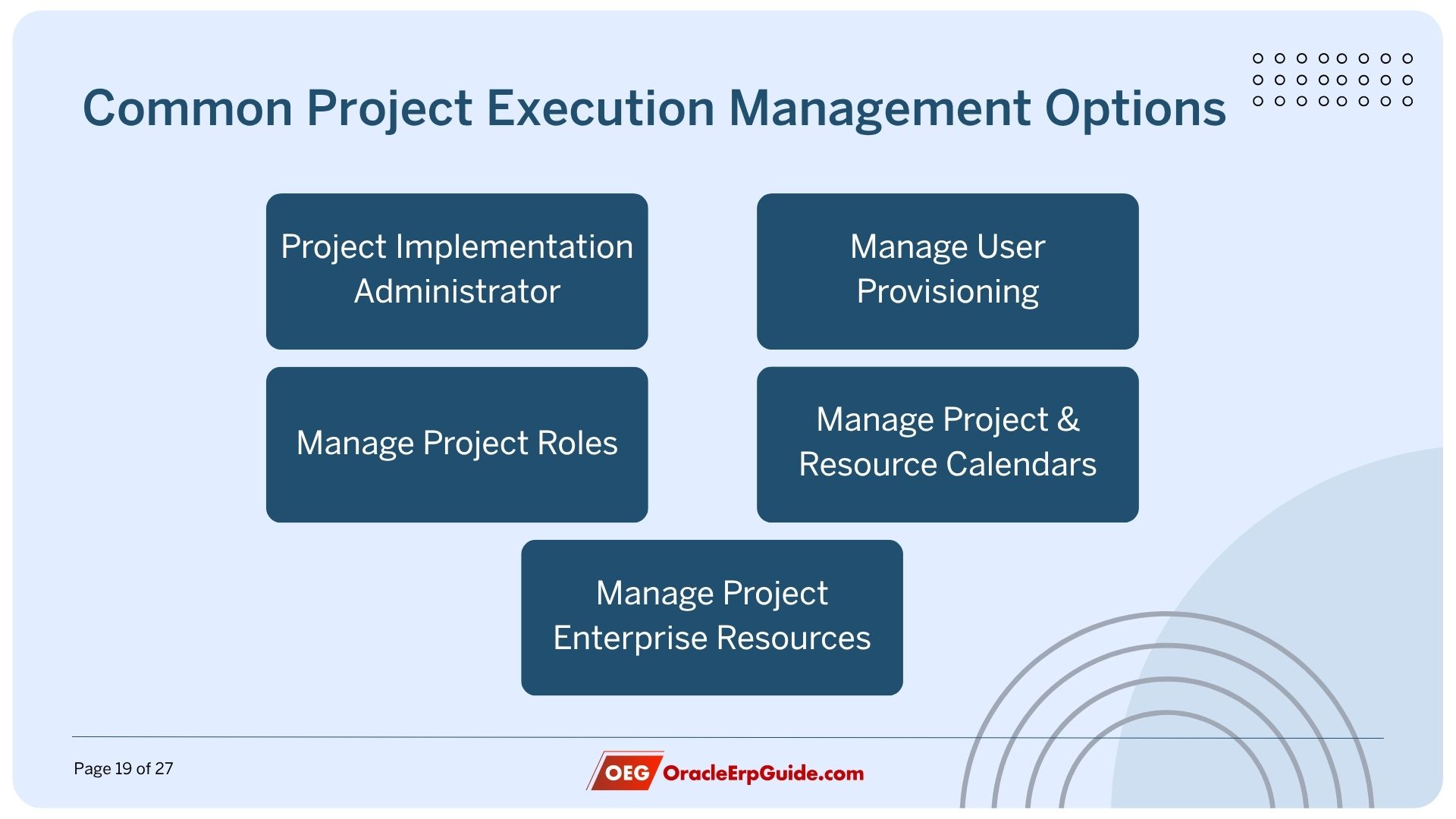 Common Project Execution Management Options

Project Implementation Administrator

Manage User Provisioning

Manage Project Roles

Manage Project & Resource Calendars

Manage Project Enterprise Resources

Page 19 of 27

OEG OracleErpGuide.com